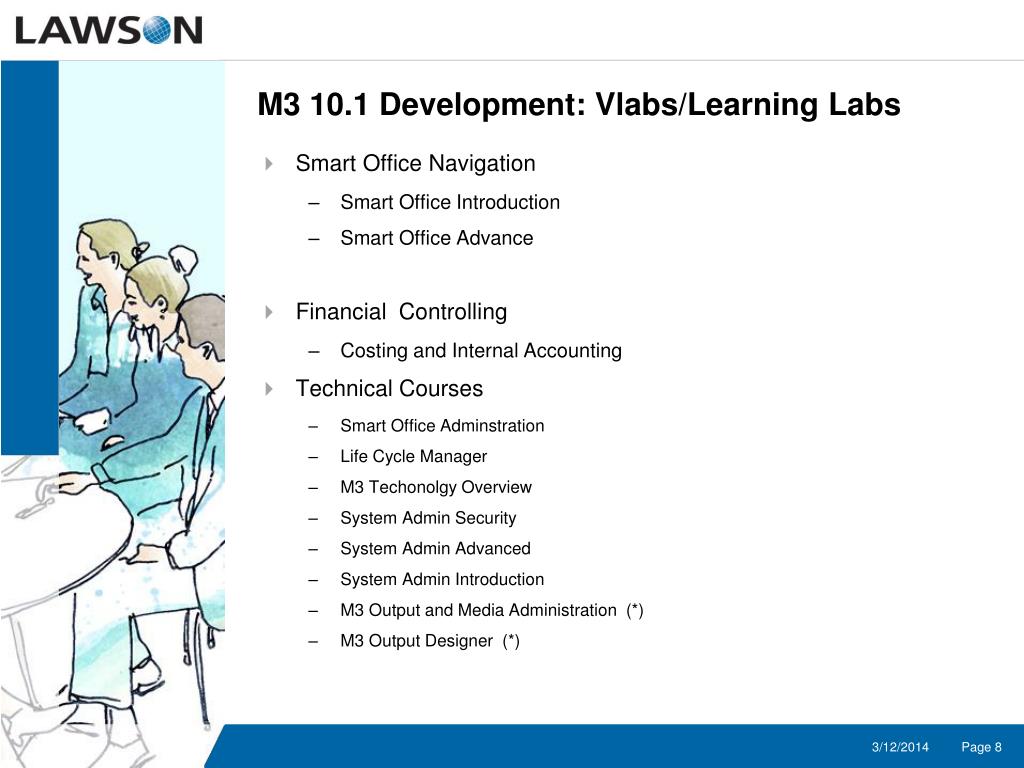 LAWSON

M3 10.1 Development: Vlabs/Learning Labs

Smart Office Navigation
– Smart Office Introduction
– Smart Office Advance

Financial Controlling
– Costing and Internal Accounting

Technical Courses
– Smart Office Adminstration
– Life Cycle Manager
– M3 Techonolgy Overview
– System Admin Security
– System Admin Advanced
– System Admin Introduction
– M3 Output and Media Administration (*)
– M3 Output Designer (*)

3/12/2014 Page 8